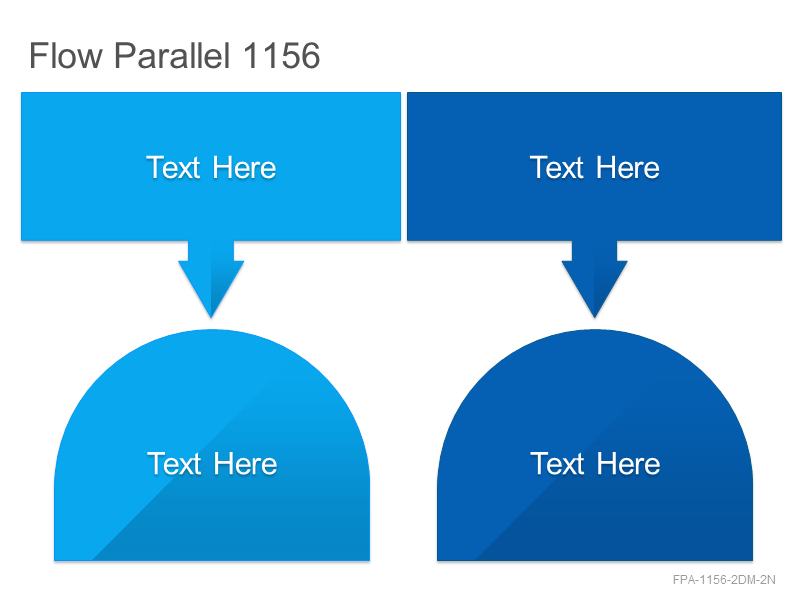 Flow Parallel 1156

Text Here

Text Here

Text Here

Text Here

FPA-1156-2DM-2N